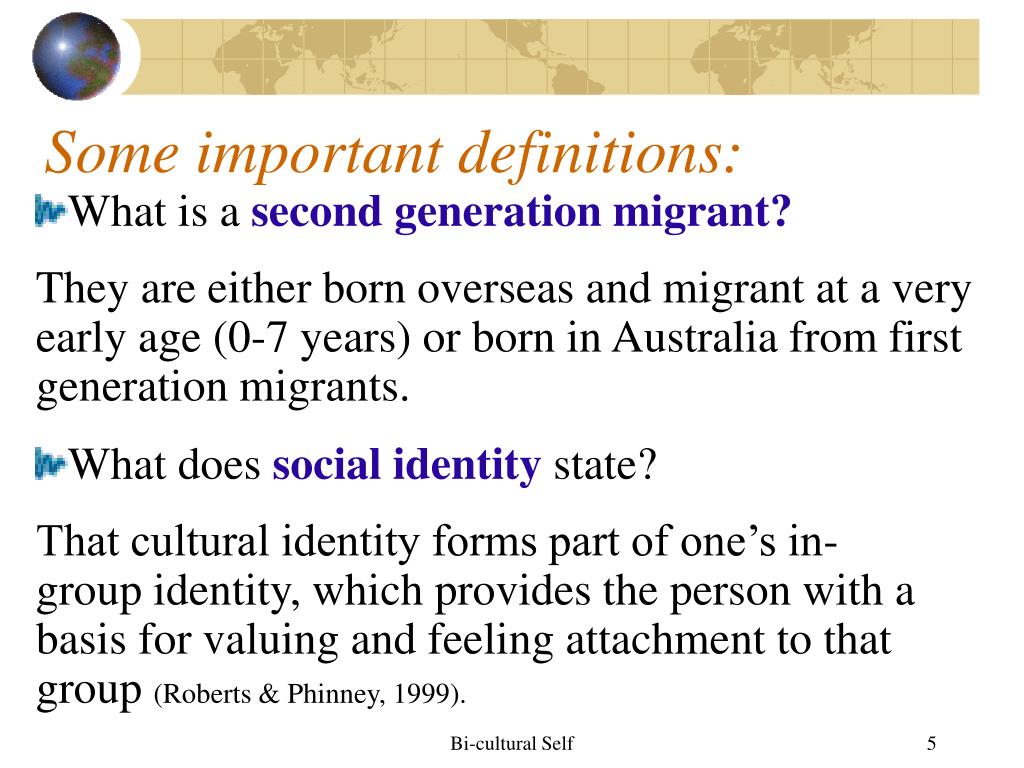 Some important definitions:

What is a second generation migrant?

They are either born overseas and migrant at a very early age (0-7 years) or born in Australia from first generation migrants.

What does social identity state?

That cultural identity forms part of one’s in-group identity, which provides the person with a basis for valuing and feeling attachment to that group (Roberts & Phinney, 1999).

Bi-cultural Self

5